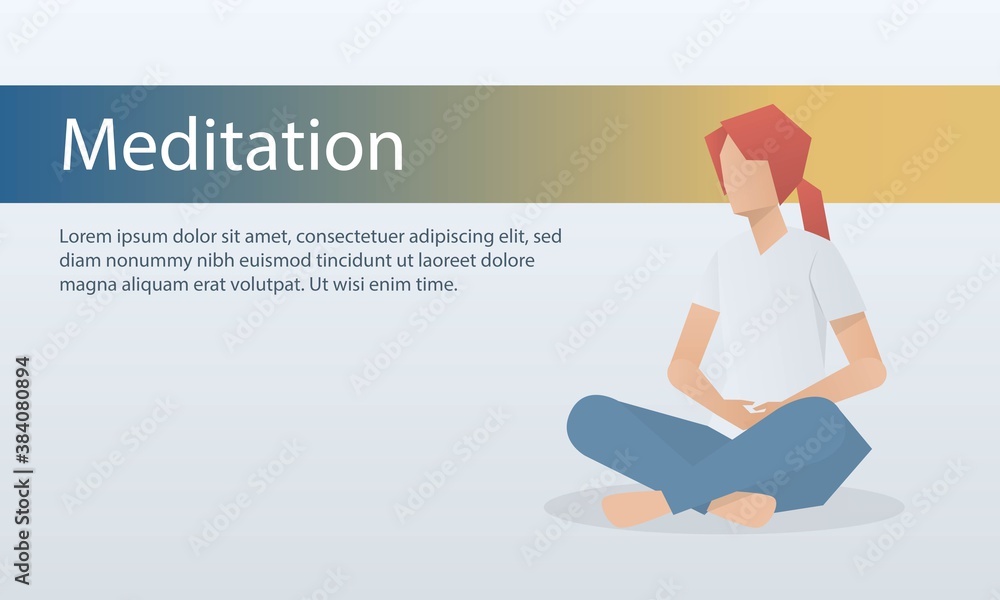 Meditation

Lorem ipsum dolor sit amet, consectetuer adipiscing elit, sed diam nonummy nibh euismod tincidunt ut laoreet dolore magna aliquam erat volutpat. Ut wisi enim time.

Adobe Stock | #384080894